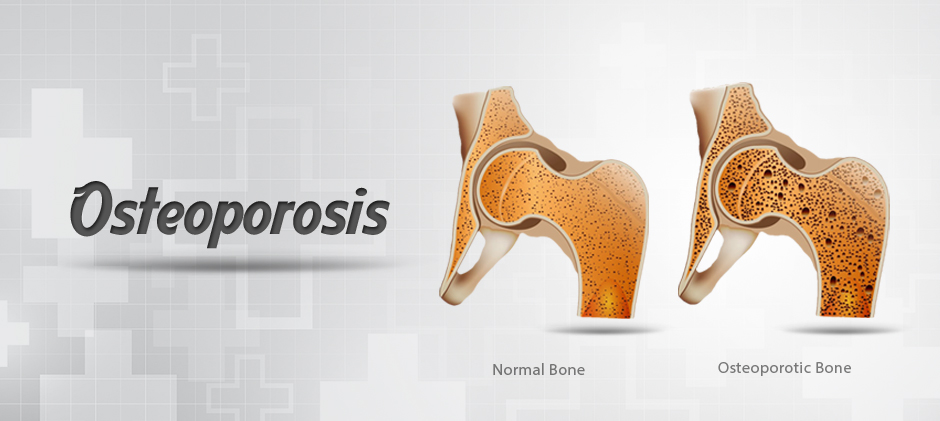 Osteoporosis

Normal Bone

Osteoporotic Bone